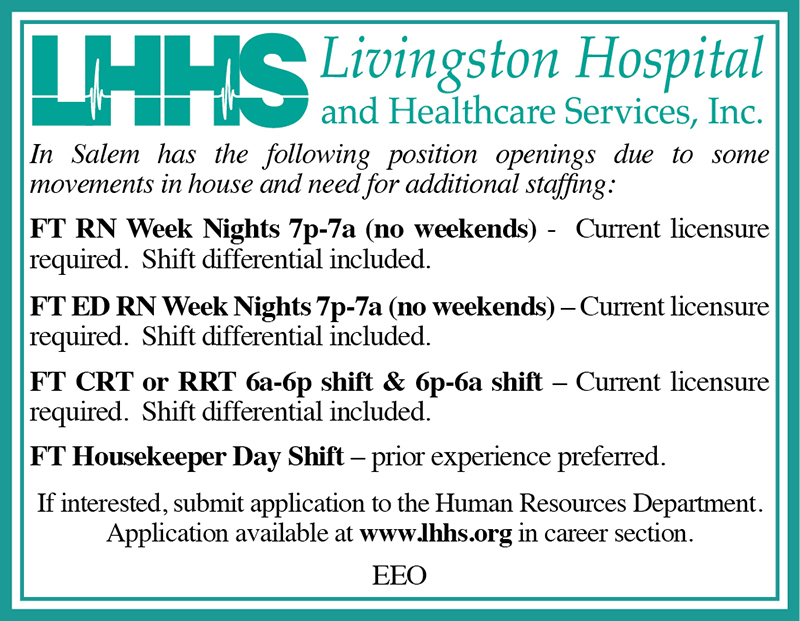 LHHS Livingston Hospital and Healthcare Services, Inc.

In Salem has the following position openings due to some movements in house and need for additional staffing:

FT RN Week Nights 7p-7a (no weekends) - Current licensure required. Shift differential included.

FT ED RN Week Nights 7p-7a (no weekends) – Current licensure required. Shift differential included.

FT CRT or RRT 6a-6p shift & 6p-6a shift – Current licensure required. Shift differential included.

FT Housekeeper Day Shift – prior experience preferred.

If interested, submit application to the Human Resources Department. Application available at www.lhhs.org in career section.

EEO